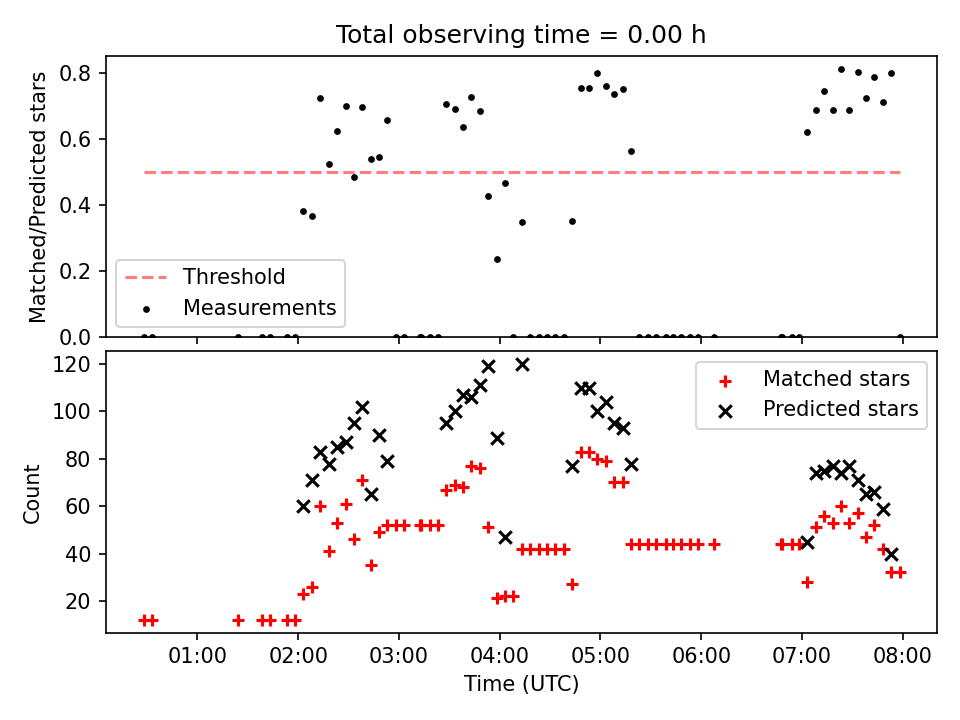 Total observing time = 0.00 h

Matched/Predicted stars

0.8
0.6
0.4
0.2
0.0

Threshold
Measurements

Count

120
100
80
60
40
20

Matched stars
Predicted stars

01:00 02:00 03:00 04:00 05:00 06:00 07:00 08:00

Time (UTC)